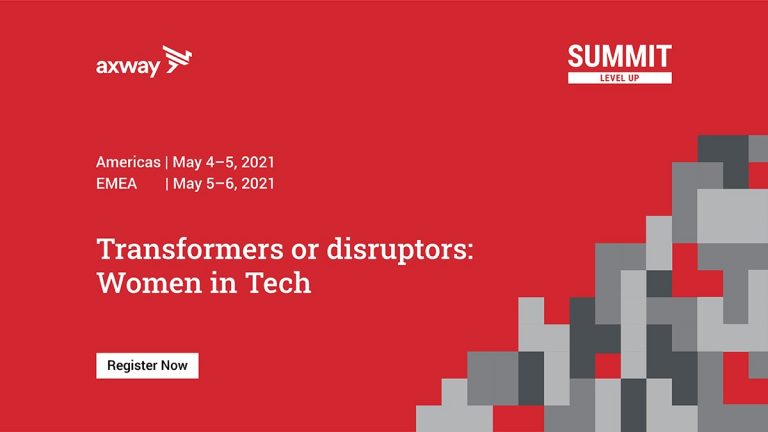 axway

SUMMIT
LEVEL UP

Americas | May 4–5, 2021
EMEA | May 5–6, 2021

Transformers or disruptors: Women in Tech

Register Now